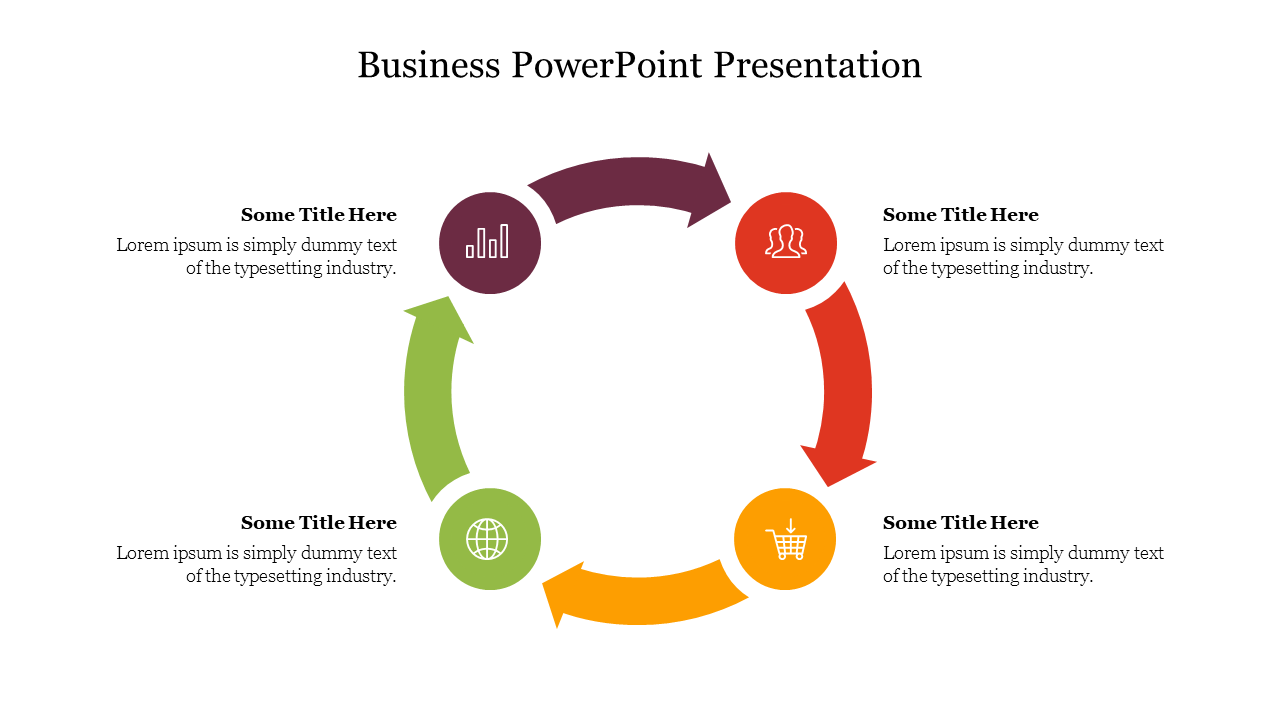 Business PowerPoint Presentation

Some Title Here
Lorem ipsum is simply dummy text of the typesetting industry.

Some Title Here
Lorem ipsum is simply dummy text of the typesetting industry.

Some Title Here
Lorem ipsum is simply dummy text of the typesetting industry.

Some Title Here
Lorem ipsum is simply dummy text of the typesetting industry.